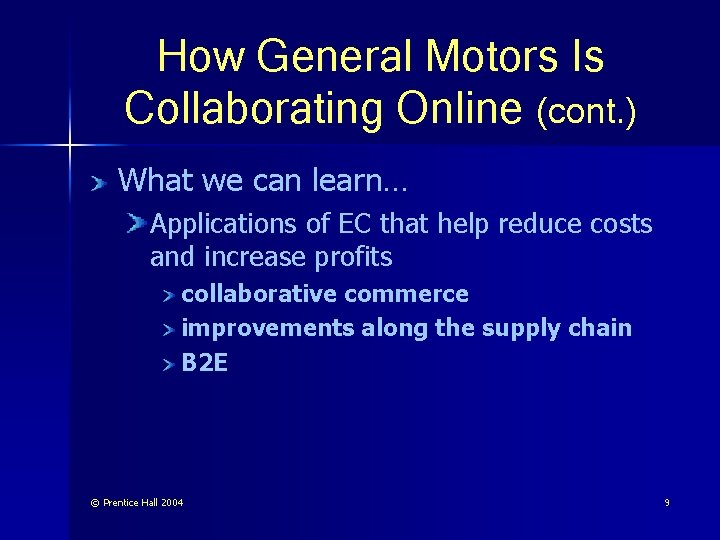 How General Motors Is Collaborating Online (cont.)

What we can learn…

Applications of EC that help reduce costs and increase profits

collaborative commerce

improvements along the supply chain

B2E

© Prentice Hall 2004

9